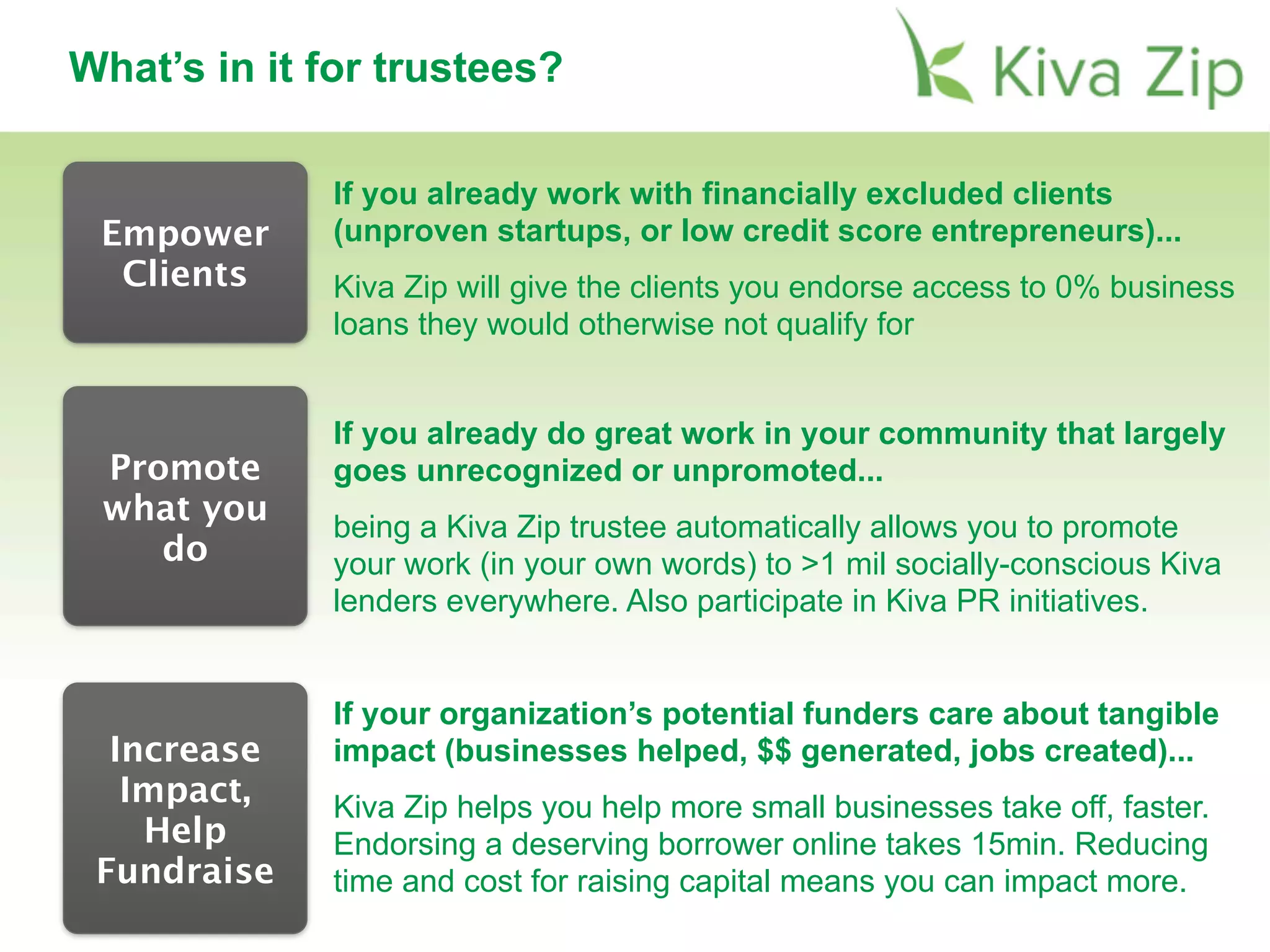 What's in it for trustees?

Kiva Zip

Empower Clients

If you already work with financially excluded clients (unproven startups, or low credit score entrepreneurs)...

Kiva Zip will give the clients you endorse access to 0% business loans they would otherwise not qualify for

Promote what you do

If you already do great work in your community that largely goes unrecognized or unpromoted...

being a Kiva Zip trustee automatically allows you to promote your work (in your own words) to >1 mil socially-conscious Kiva lenders everywhere. Also participate in Kiva PR initiatives.

Increase Impact, Help Fundraise

If your organization's potential funders care about tangible impact (businesses helped, $$ generated, jobs created)...

Kiva Zip helps you help more small businesses take off, faster. Endorsing a deserving borrower online takes 15min. Reducing time and cost for raising capital means you can impact more.